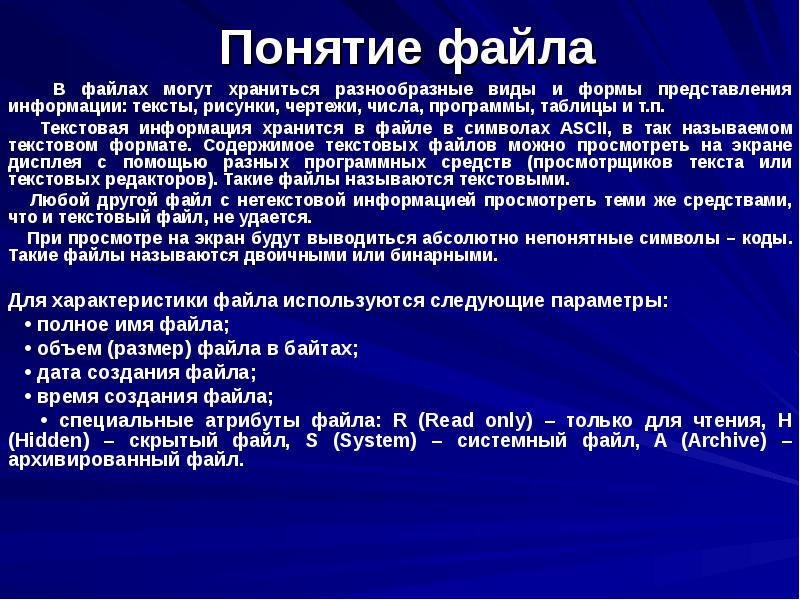 Понятие файла

В файлах могут храниться разнообразные виды и формы представления информации: тексты, рисунки, чертежи, числа, программы, таблицы и т.п.

Текстовая информация хранится в файле в символах ASCII, в так называемом текстовом формате. Содержимое текстовых файлов можно просмотреть на экране дисплея с помощью разных программных средств (просмотрщиков текста или текстовых редакторов). Такие файлы называются текстовыми.

Любой другой файл с нетекстовой информацией просмотреть теми же средствами, что и текстовый файл, не удается.

При просмотре на экран будут выводиться абсолютно непонятные символы – коды. Такие файлы называются двоичными или бинарными.

Для характеристики файла используются следующие параметры:
• полное имя файла;
• объем (размер) файла в байтах;
• дата создания файла;
• время создания файла;
• специальные атрибуты файла: R (Read only) – только для чтения, H (Hidden) – скрытый файл, S (System) – системный файл, A (Archive) – архивированный файл.